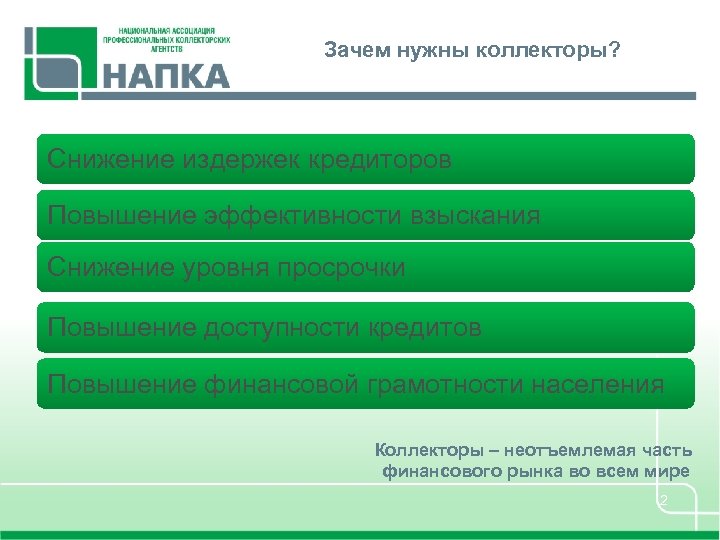 НАЦИОНАЛЬНАЯ АССОЦИАЦИЯ ПРОФЕССИОНАЛЬНЫХ КОЛЛЕКТОРСКИХ АГЕНТСТВ
НАПКА

Зачем нужны коллекторы?

Снижение издержек кредиторов

Повышение эффективности взыскания

Снижение уровня просрочки

Повышение доступности кредитов

Повышение финансовой грамотности населения

Коллекторы – неотъемлемая часть финансового рынка во всем мире

2